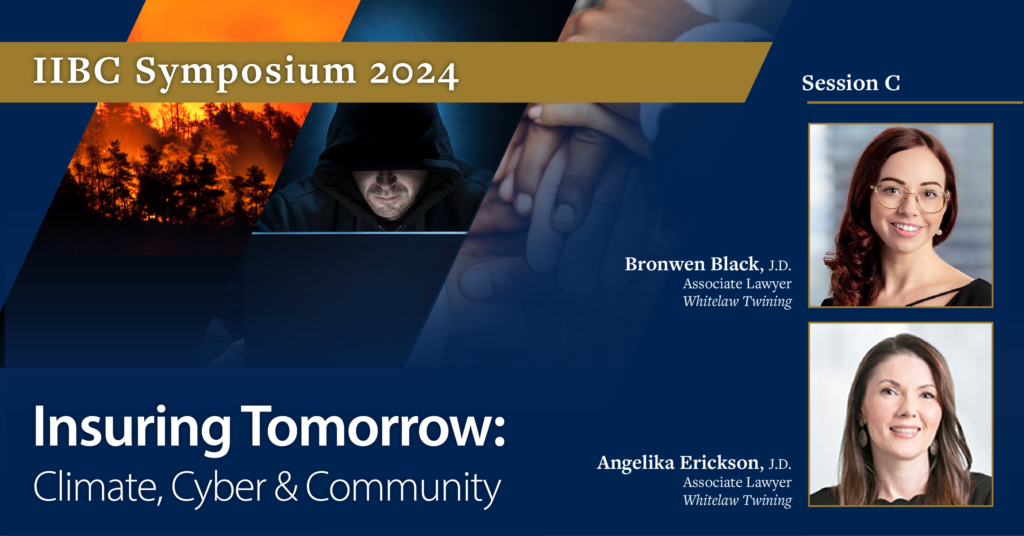 IIBC Symposium 2024

Session C

Bronwen Black, J.D.
Associate Lawyer
Whitelaw Twining

Insuring Tomorrow:
Climate, Cyber & Community

Angelika Erickson, J.D.
Associate Lawyer
Whitelaw Twining